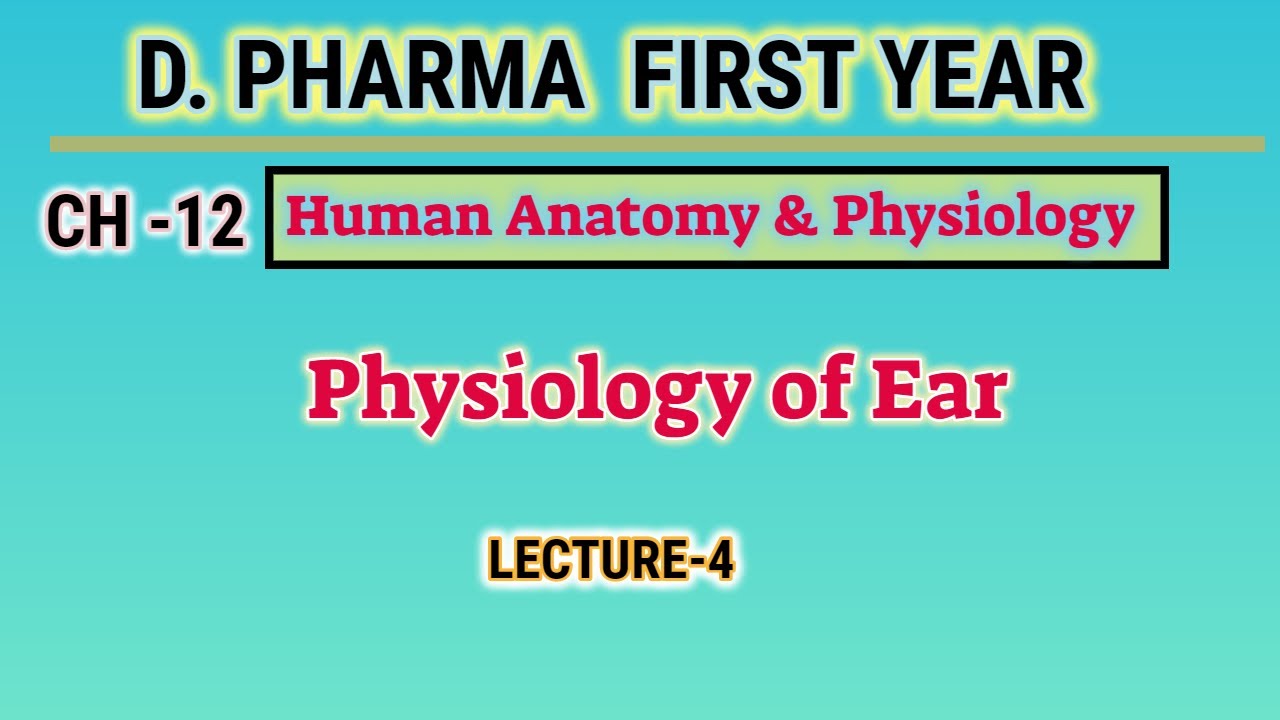 D. PHARMA FIRST YEAR

CH -12 Human Anatomy & Physiology

Physiology of Ear

LECTURE-4